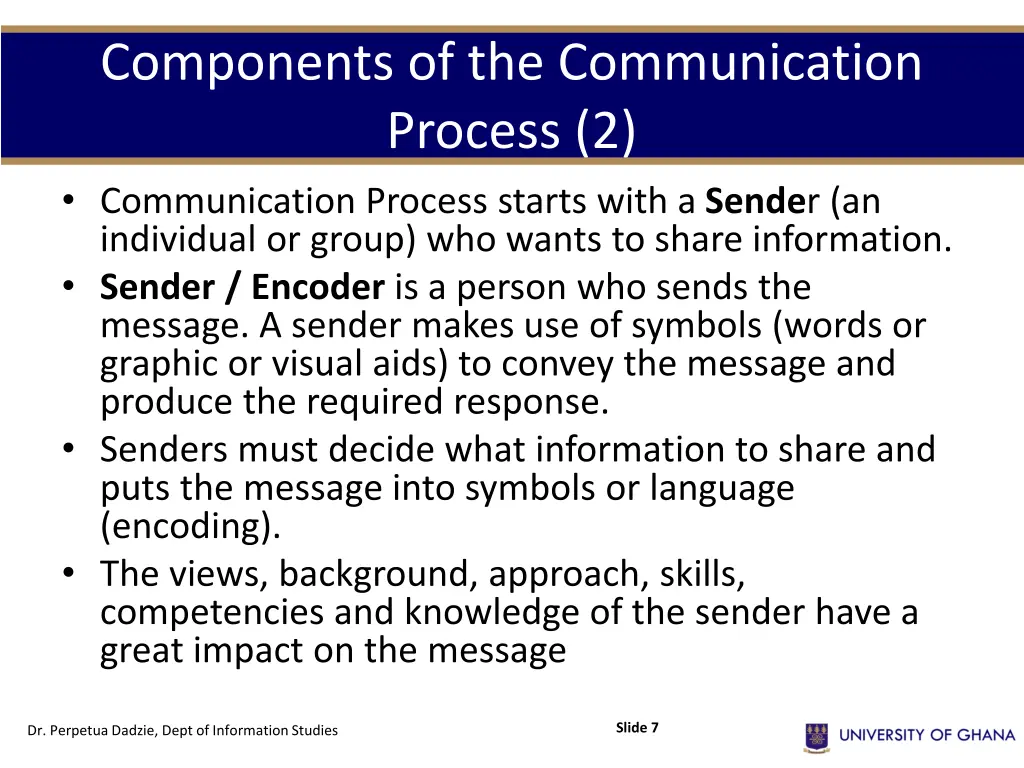 Components of the Communication Process (2)

• Communication Process starts with a Sender (an individual or group) who wants to share information.
• Sender / Encoder is a person who sends the message. A sender makes use of symbols (words or graphic or visual aids) to convey the message and produce the required response.
• Senders must decide what information to share and puts the message into symbols or language (encoding).
• The views, background, approach, skills, competencies and knowledge of the sender have a great impact on the message

Dr. Perpetua Dadzie, Dept of Information Studies

Slide 7

UNIVERSITY OF GHANA